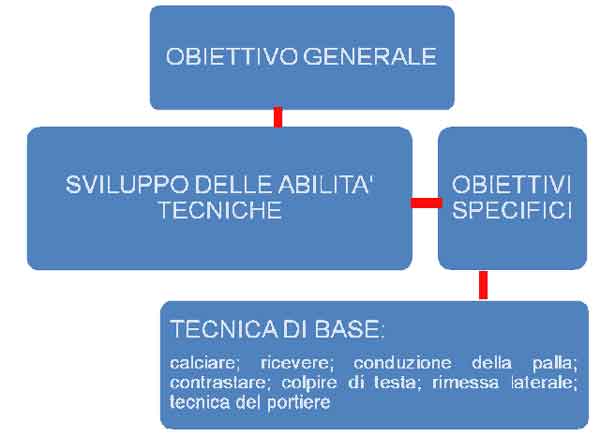 OBIETTIVO GENERALE

SVILUPPO DELLE ABILITA' TECNICHE

OBIETTIVI SPECIFICI

TECNICA DI BASE:

calciare; ricevere; conduzione della palla; contrastare; colpire di testa; rimessa laterale; tecnica del portiere